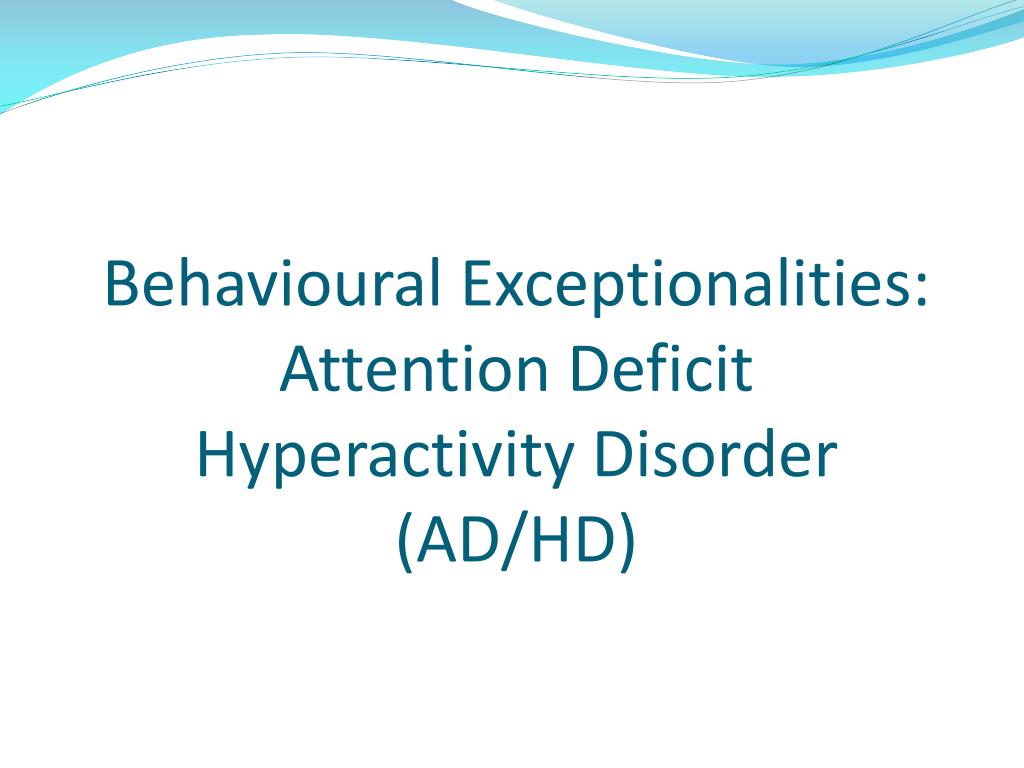 Behavioural Exceptionalities: Attention Deficit Hyperactivity Disorder (AD/HD)